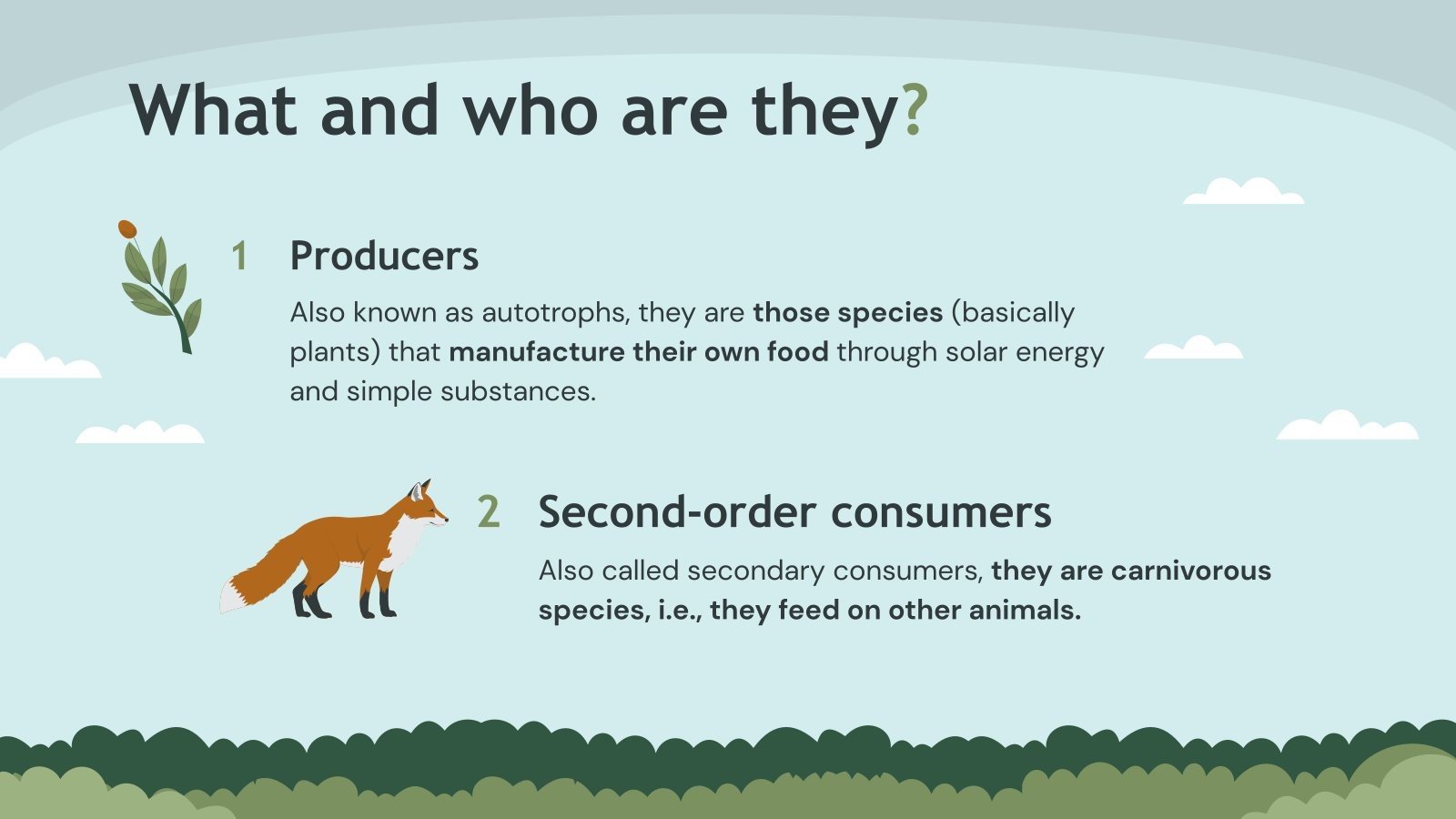 What and who are they?

1 Producers

Also known as autotrophs, they are those species (basically plants) that manufacture their own food through solar energy and simple substances.

2 Second-order consumers

Also called secondary consumers, they are carnivorous species, i.e., they feed on other animals.